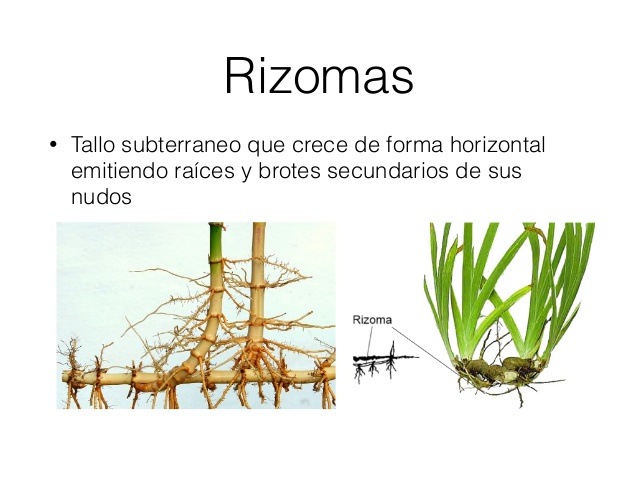 Rizomas

• Tallo subterraneo que crece de forma horizontal emitiendo raíces y brotes secundarios de sus nudos

Rizoma